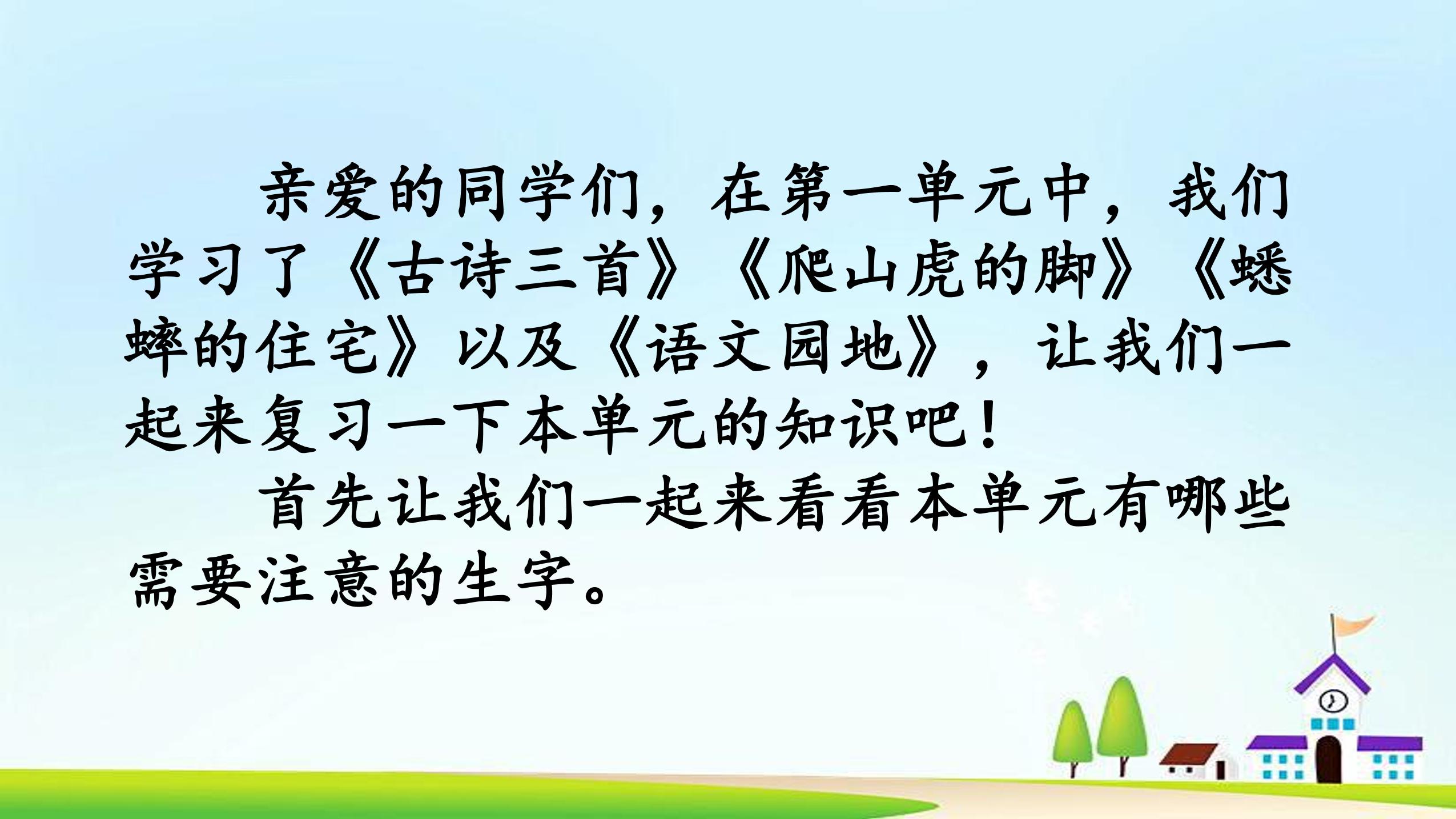 亲爱的同学们，在第一单元中，我们学习了《古诗三首》《爬山虎的脚》《蟋蟀的住宅》以及《语文园地》，让我们一起来复习一下本单元的知识吧！

首先让我们一起来看看本单元有哪些需要注意的生字。